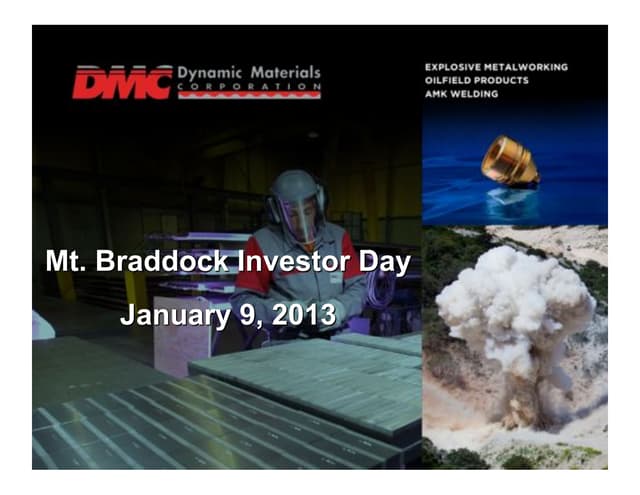 DMC Dynamic Materials CORPORATION

EXPLOSIVE METALWORKING
OILFIELD PRODUCTS
AMK WELDING

Mt. Braddock Investor Day

January 9, 2013